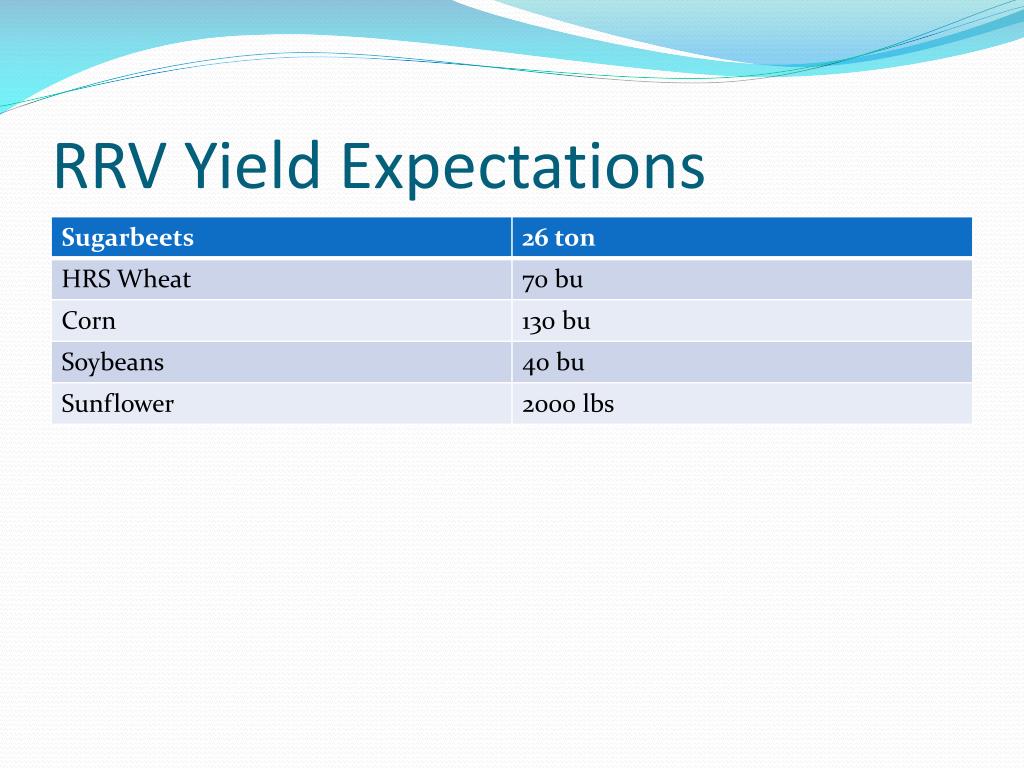 RRV Yield Expectations

| Sugarbeets | 26 ton |
|---|---|
| HRS Wheat | 70 bu |
| Corn | 130 bu |
| Soybeans | 40 bu |
| Sunflower | 2000 lbs |